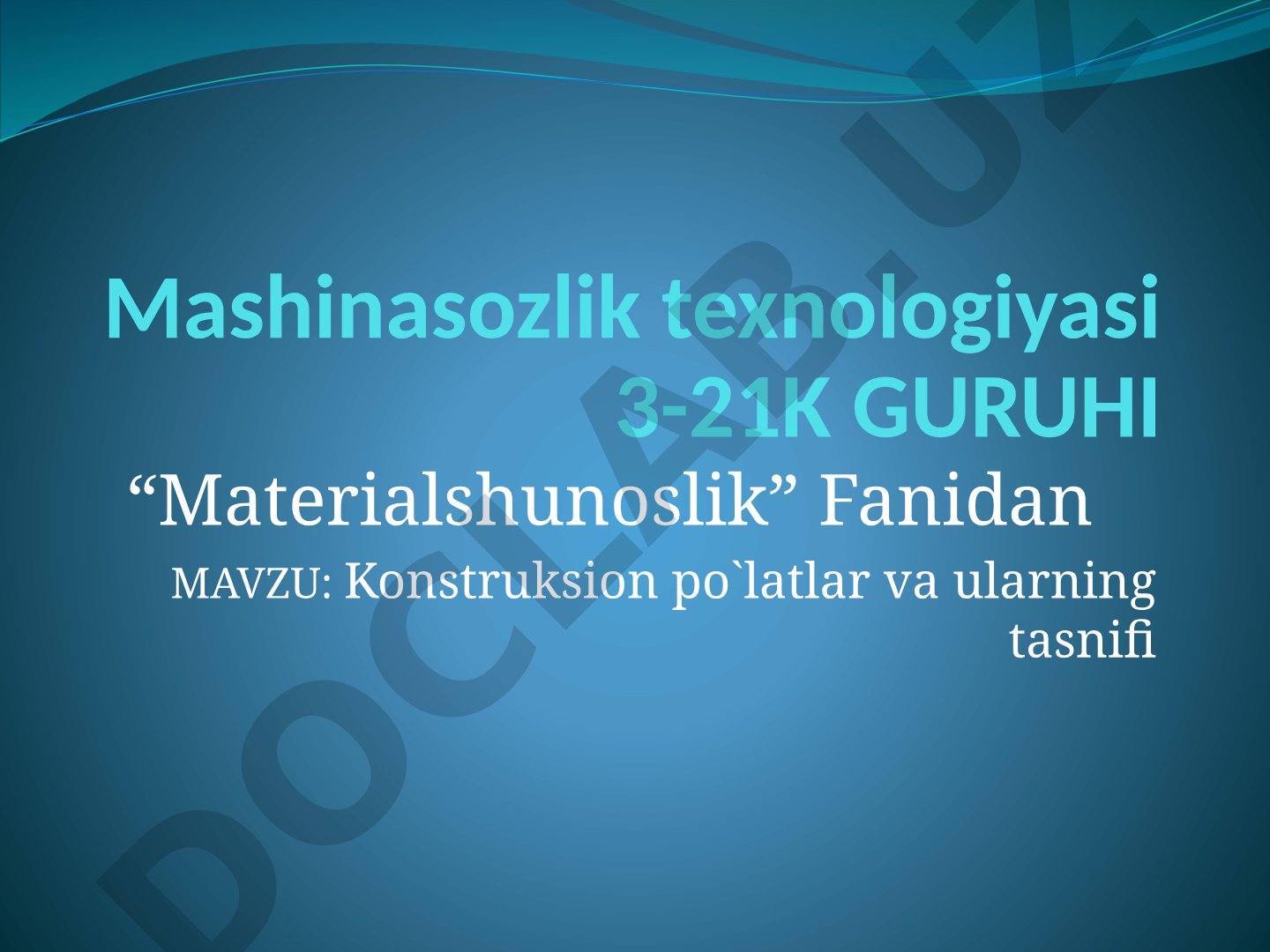 Mashinasozlik texnologiyasi 3-21K GURUHI

“Materialshunoslik” Fanidan

MAVZU: Konstruksion po`latlar va ularning tasnifi

DOCLAB.UZ